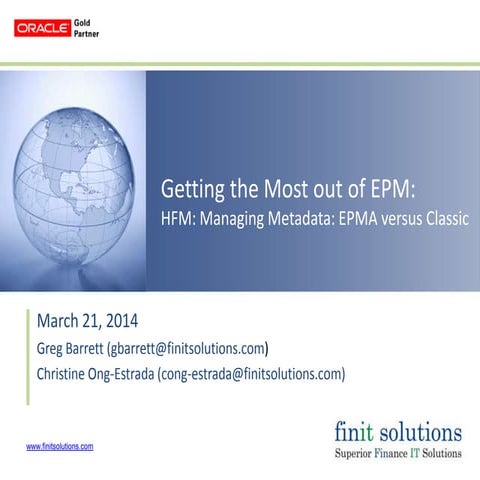 ORACLE Gold Partner

Getting the Most out of EPM:
HFM: Managing Metadata: EPMA versus Classic

March 21, 2014
Greg Barrett (gbarrett@finitsolutions.com)
Christine Ong-Estrada (cong-estrada@finitsolutions.com)

www.finitsolutions.com

finit solutions
Superior Finance IT Solutions